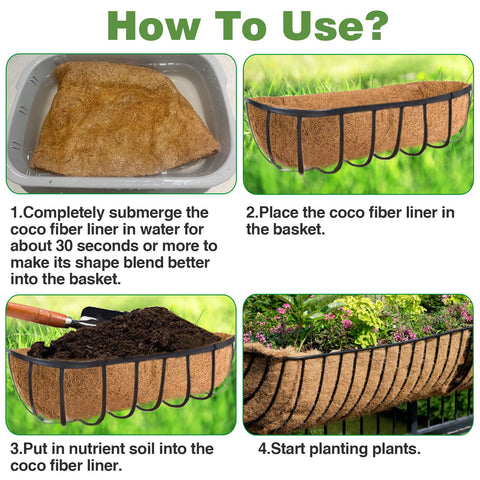 How To Use?

1.Completely submerge the coco fiber liner in water for about 30 seconds or more to make its shape blend better into the basket.

2.Place the coco fiber liner in the basket.

3.Put in nutrient soil into the coco fiber liner.

4.Start planting plants.